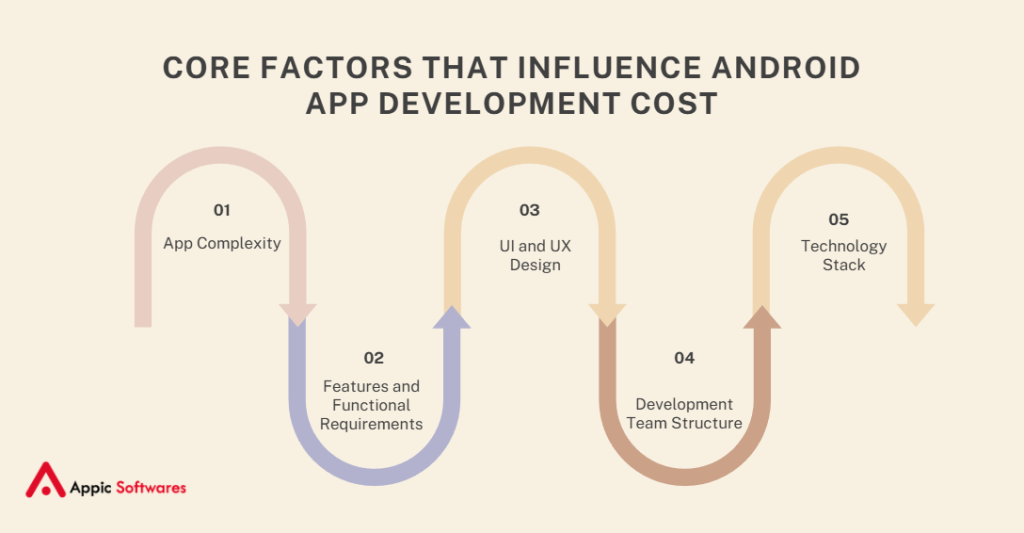 CORE FACTORS THAT INFLUENCE ANDROID APP DEVELOPMENT COST

01
App Complexity

02
Features and Functional Requirements

03
UI and UX Design

04
Development Team Structure

05
Technology Stack

Appic Softwares